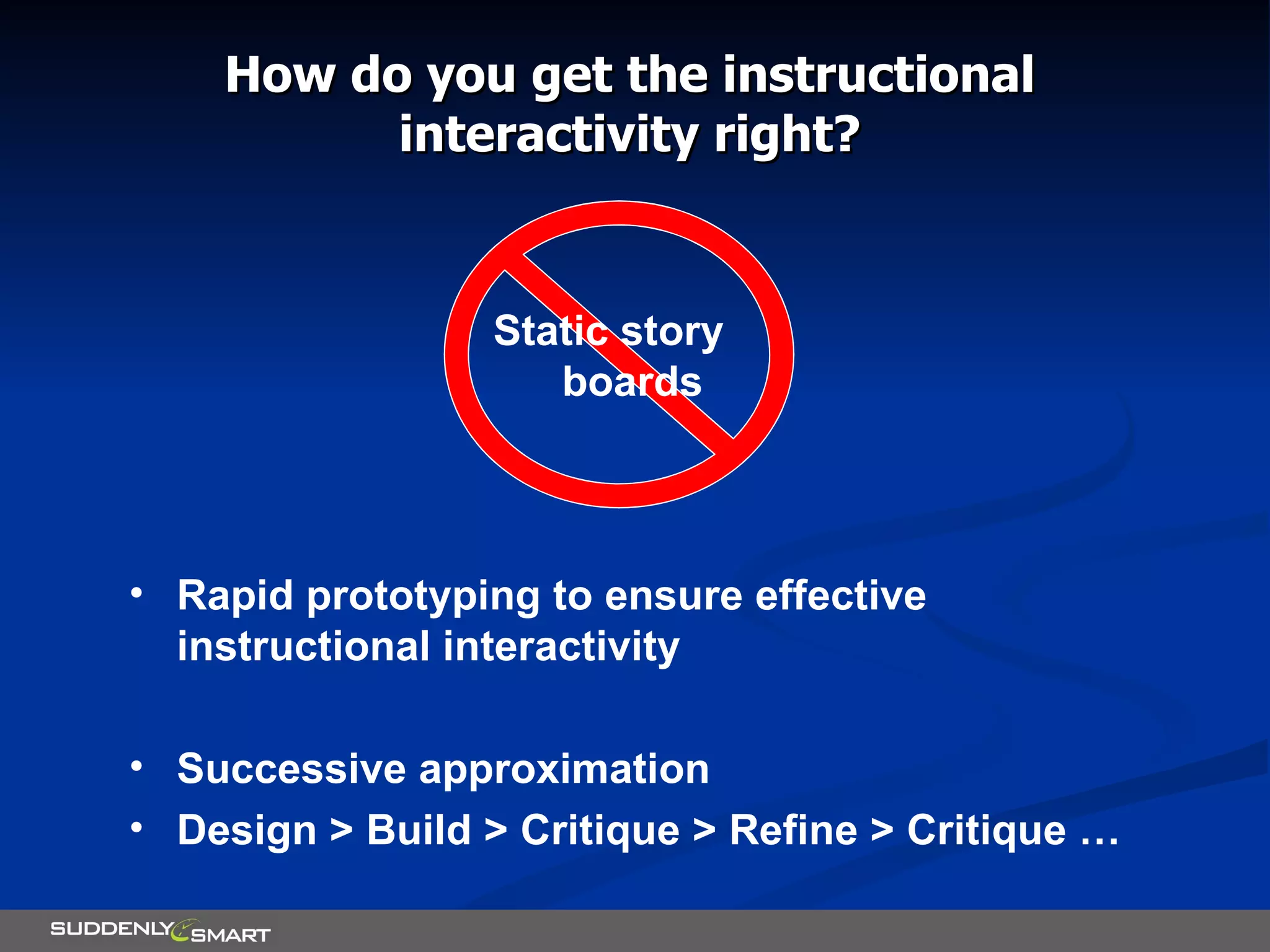 How do you get the instructional interactivity right?

Static story boards

• Rapid prototyping to ensure effective instructional interactivity

• Successive approximation
• Design > Build > Critique > Refine > Critique …

SUDDENLY SMART